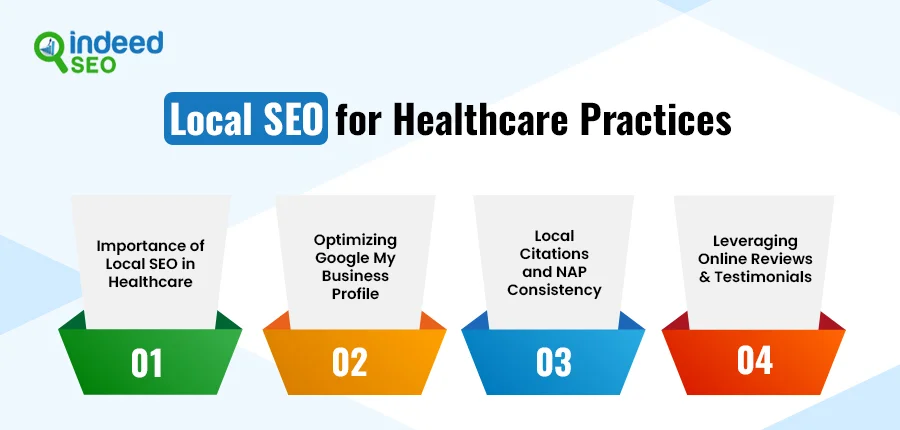 indeed SEO

Local SEO for Healthcare Practices

Importance of Local SEO in Healthcare

01

Optimizing Google My Business Profile

02

Local Citations and NAP Consistency

03

Leveraging Online Reviews & Testimonials

04